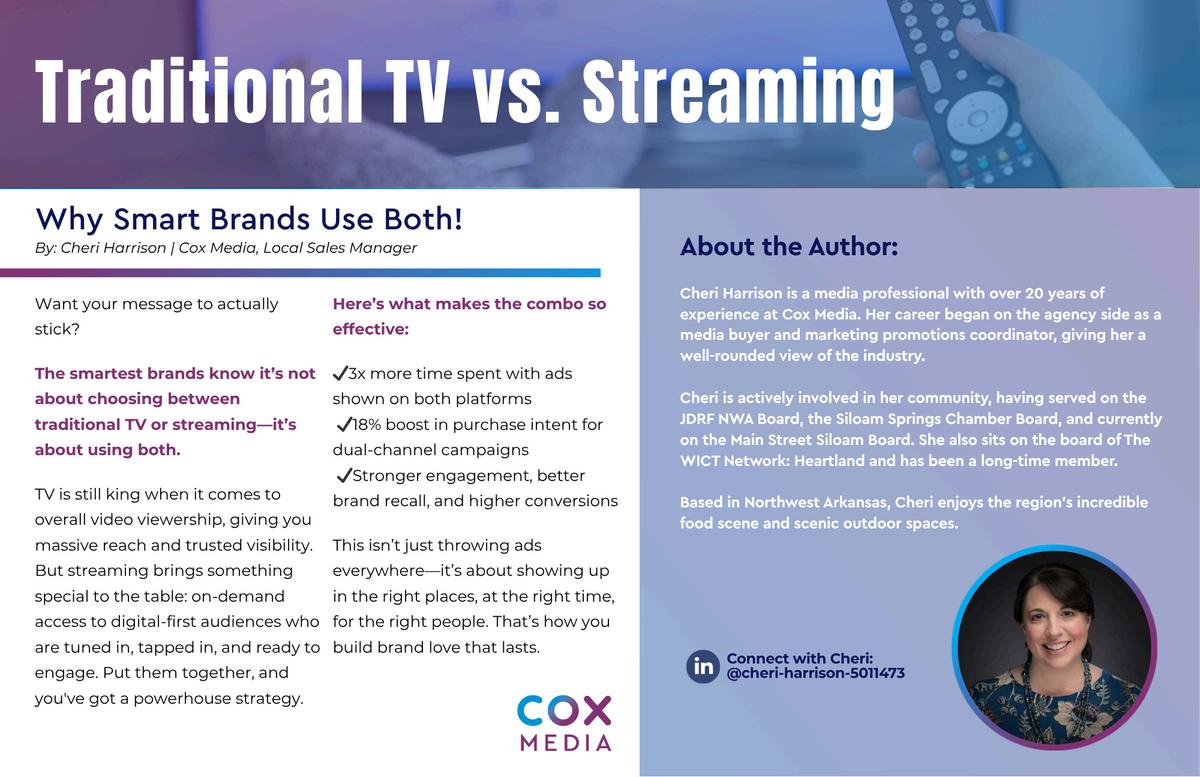 Traditional TV vs. Streaming

Why Smart Brands Use Both!

By: Cheri Harrison | Cox Media, Local Sales Manager

Want your message to actually stick?

The smartest brands know it's not about choosing between traditional TV or streaming—it's about using both.

TV is still king when it comes to overall video viewership, giving you massive reach and trusted visibility. But streaming brings something special to the table: on-demand access to digital-first audiences who are tuned in, tapped in, and ready to engage. Put them together, and you've got a powerhouse strategy.

Here's what makes the combo so effective:

✓3x more time spent with ads shown on both platforms

✓18% boost in purchase intent for dual-channel campaigns

✓Stronger engagement, better brand recall, and higher conversions

This isn't just throwing ads everywhere—it's about showing up in the right places, at the right time, for the right people. That's how you build brand love that lasts.

COX MEDIA

About the Author:

Cheri Harrison is a media professional with over 20 years of experience at Cox Media. Her career began on the agency side as a media buyer and marketing promotions coordinator, giving her a well-rounded view of the industry.

Cheri is actively involved in her community, having served on the JDRF NWA Board, the Siloam Springs Chamber Board, and currently on the Main Street Siloam Board. She also sits on the board of The WICT Network: Heartland and has been a long-time member.

Based in Northwest Arkansas, Cheri enjoys the region's incredible food scene and scenic outdoor spaces.

in Connect with Cheri: @cheri-harrison-5011473